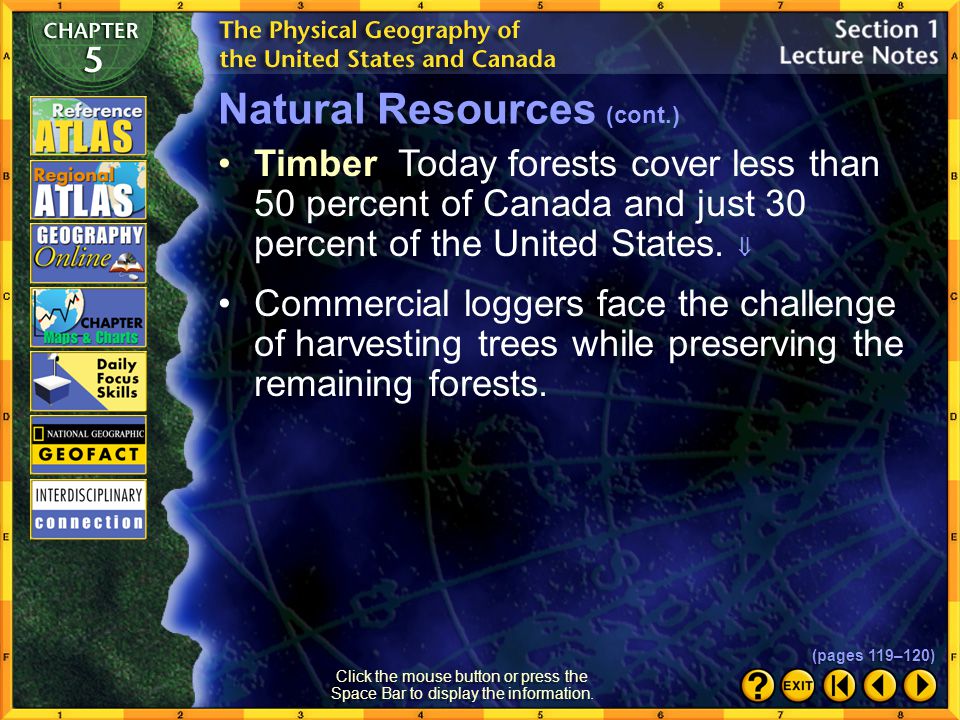 CHAPTER 5

The Physical Geography of the United States and Canada

Section 1 Lecture Notes

Reference ATLAS

Regional ATLAS

GEOGRAPHY Online

CHAPTER Maps & Charts

Daily Focus Skills

NATIONAL GEOGRAPHIC GEOFACT

INTERDISCIPLINARY connection

Natural Resources (cont.)

• Timber Today forests cover less than 50 percent of Canada and just 30 percent of the United States. ⇓

• Commercial loggers face the challenge of harvesting trees while preserving the remaining forests.

(pages 119–120)

Click the mouse button or press the Space Bar to display the information.

? EXIT

1 2 3 4 5 6 7 8

A B C D E F